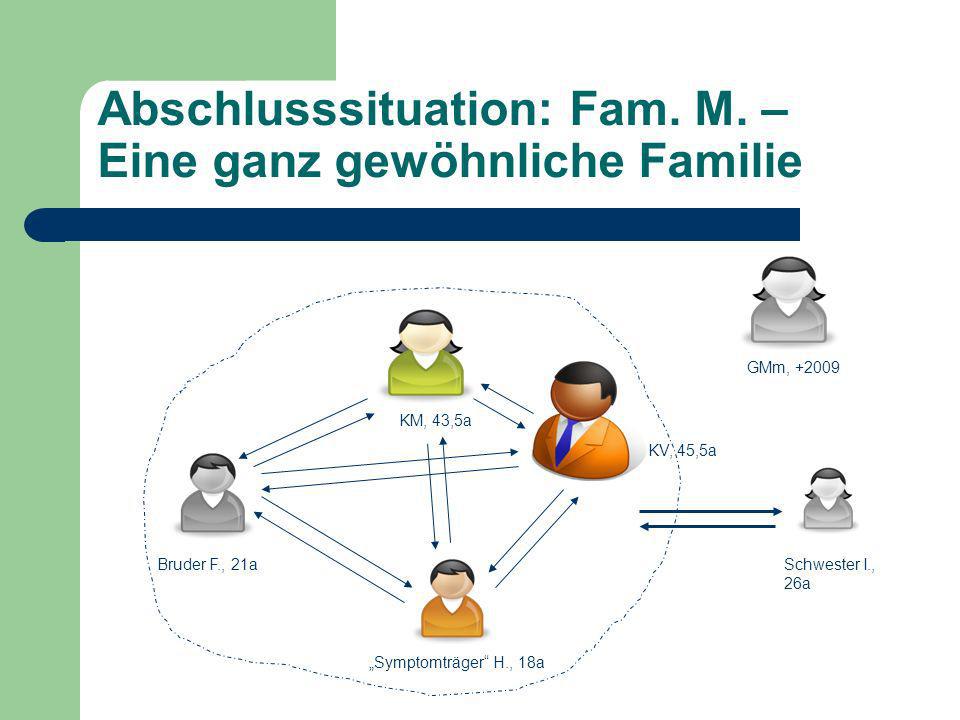 Abschlusssituation: Fam. M. – Eine ganz gewöhnliche Familie

GMm, +2009

KM, 43,5a

KV, 45,5a

Bruder F., 21a

Schwester I., 26a

„Symptomträger“ H., 18a